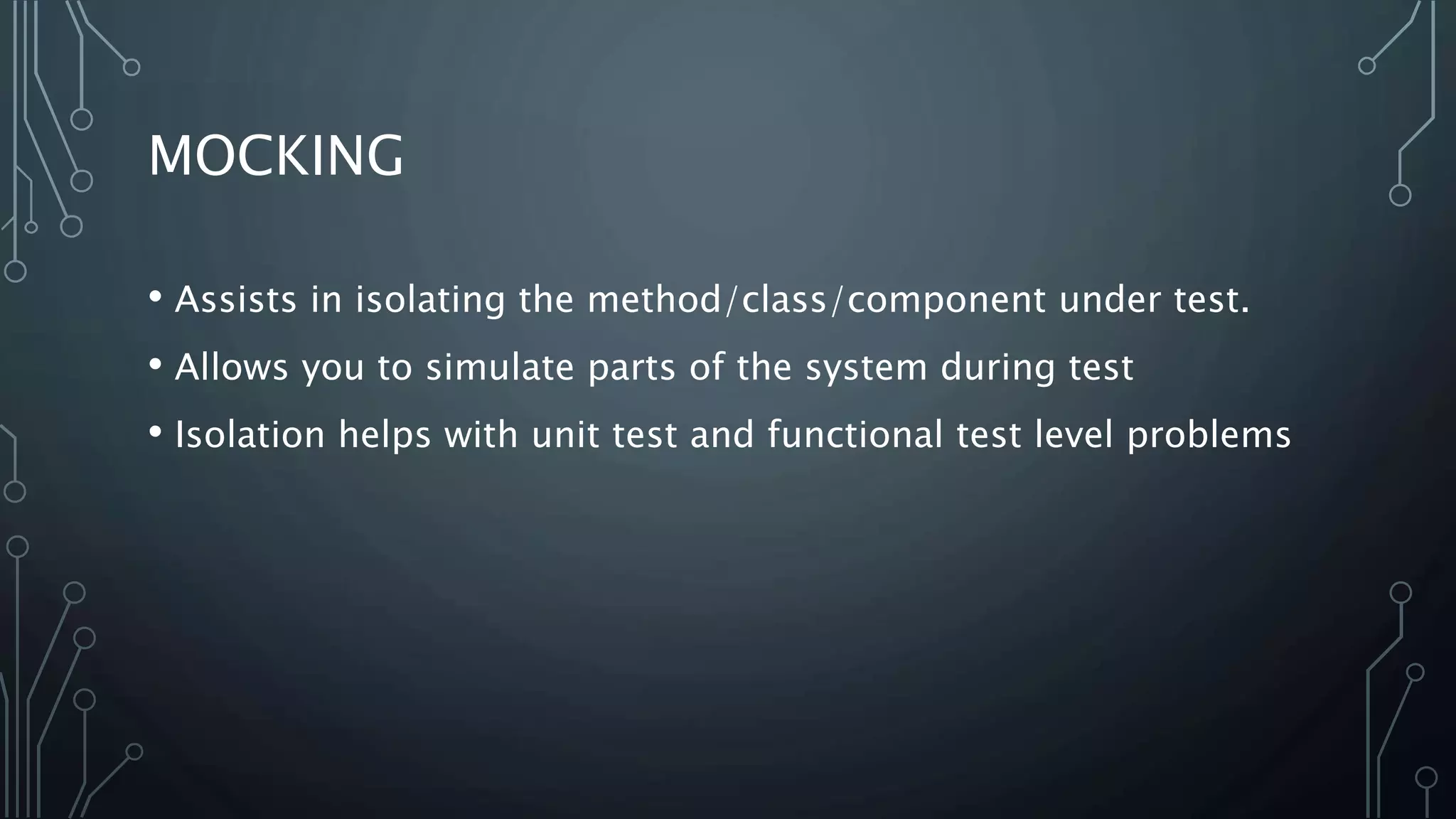 MOCKING

• Assists in isolating the method/class/component under test.
• Allows you to simulate parts of the system during test
• Isolation helps with unit test and functional test level problems